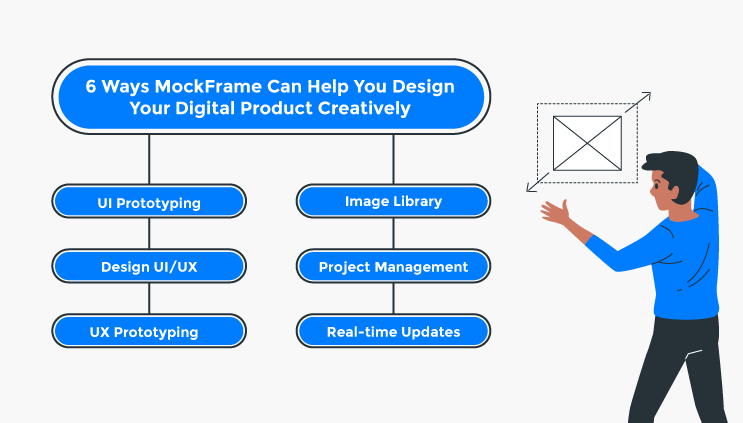 6 Ways MockFrame Can Help You Design Your Digital Product Creatively

UI Prototyping

Design UI/UX

UX Prototyping

Image Library

Project Management

Real-time Updates